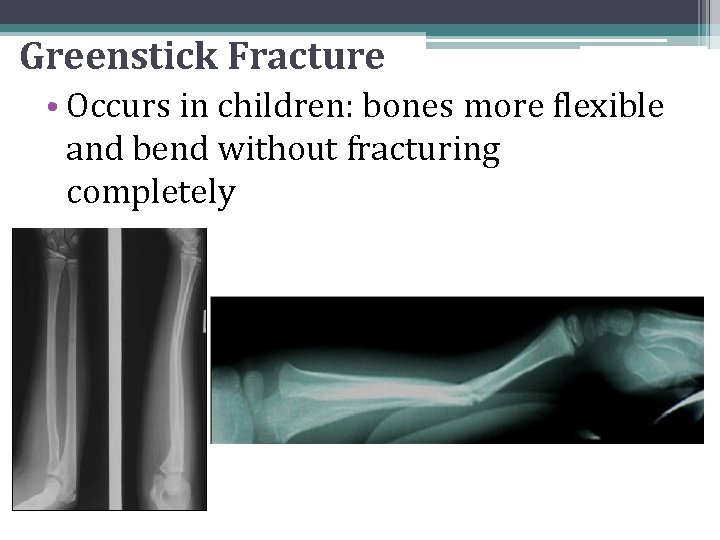 Greenstick Fracture

• Occurs in children: bones more flexible and bend without fracturing completely